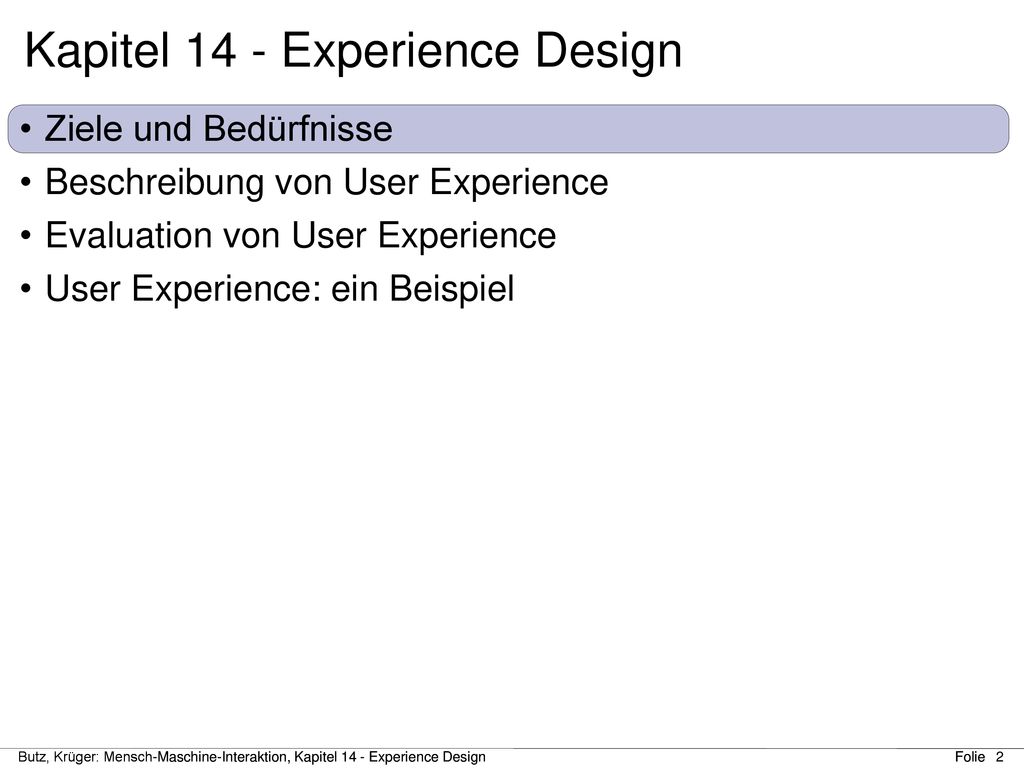 Kapitel 14 - Experience Design

• Ziele und Bedürfnisse
• Beschreibung von User Experience
• Evaluation von User Experience
• User Experience: ein Beispiel

Butz, Krüger: Mensch-Maschine-Interaktion, Kapitel 14 - Experience Design

Folie 2